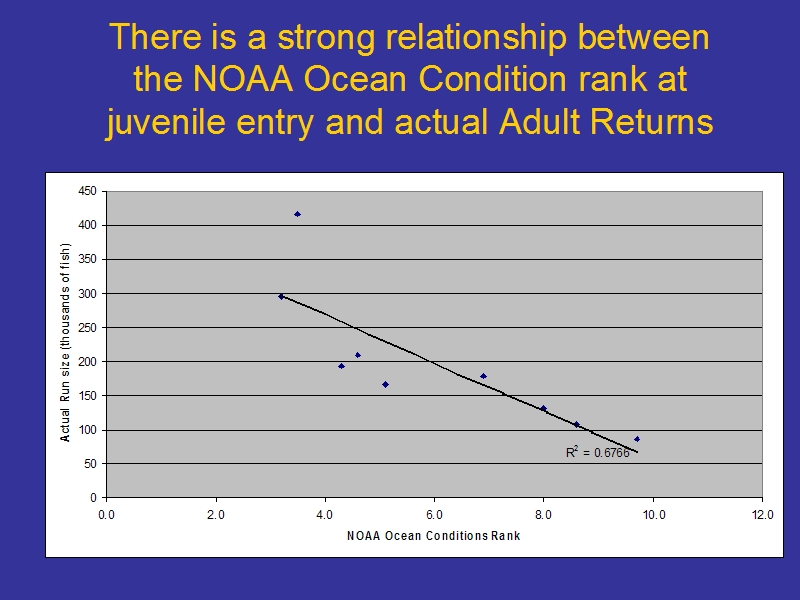 There is a strong relationship between the NOAA Ocean Condition rank at juvenile entry and actual Adult Returns

Actual Run size (thousands of fish)

450
400
350
300
250
200
150
100
50
0

$R^2 = 0.6766$

0.0
2.0
4.0
6.0
8.0
10.0
12.0

NOAA Ocean Conditions Rank